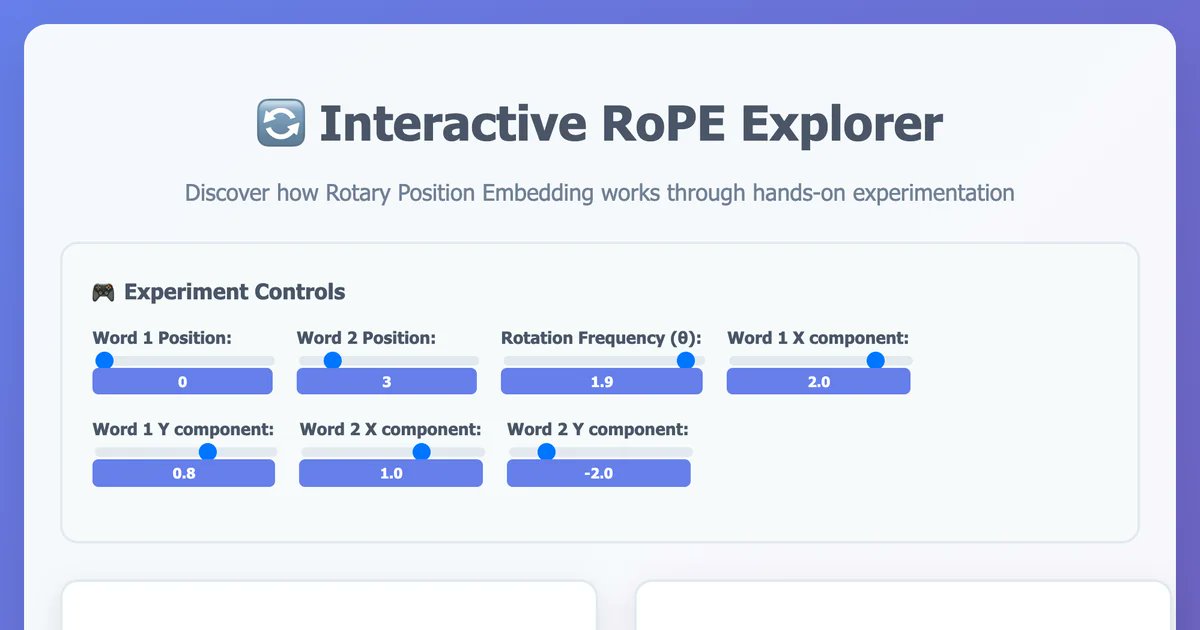 🔄 Interactive RoPE Explorer

Discover how Rotary Position Embedding works through hands-on experimentation

🎮 Experiment Controls

Word 1 Position:
0

Word 2 Position:
3

Rotation Frequency (θ):
1.9

Word 1 X component:
2.0

Word 1 Y component:
0.8

Word 2 X component:
1.0

Word 2 Y component:
-2.0